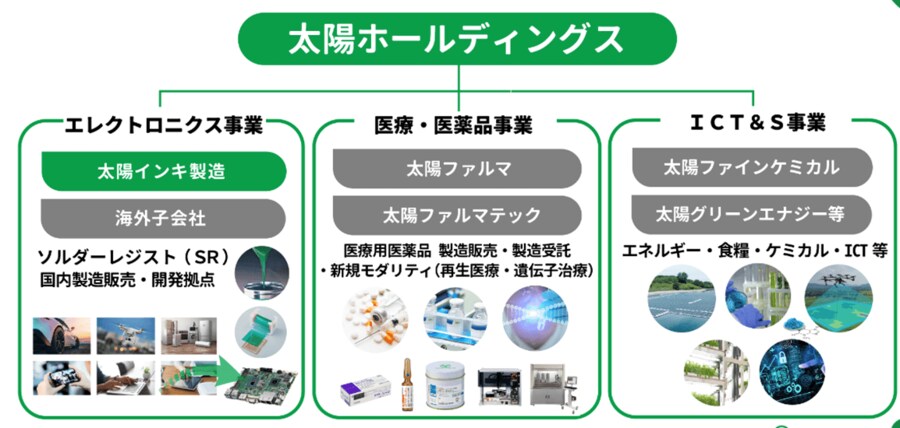 太陽ホールディングス

エレクトロニクス事業

太陽インキ製造

海外子会社

ソルダーレジスト（SR）
国内製造販売・開発拠点

医療・医薬品事業

太陽ファルマ

太陽ファルマテック

医療用医薬品 製造販売・製造受託
・新規モダリティ（再生医療・遺伝子治療）

ＩＣＴ＆Ｓ事業

太陽ファインケミカル

太陽グリーンエナジー等

エネルギー・食糧・ケミカル・ICT 等